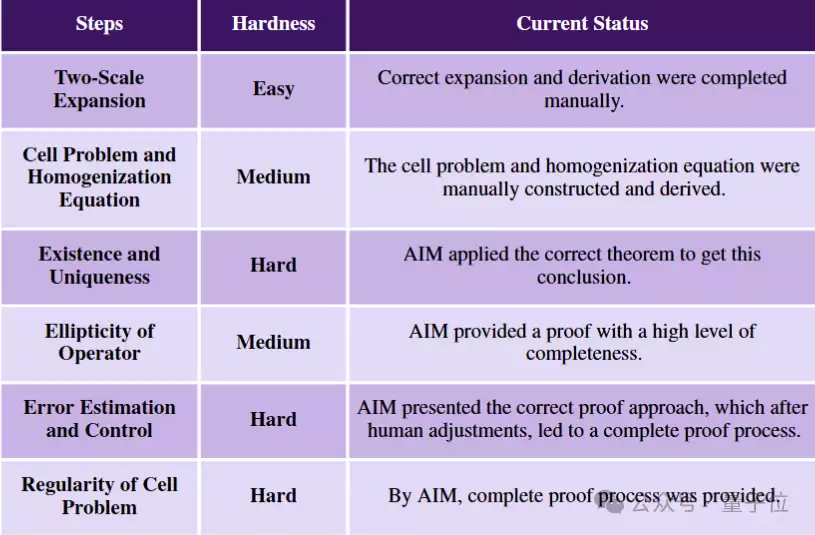 | Steps | Hardness | Current Status |
|---|---|---|
| Two-Scale Expansion | Easy | Correct expansion and derivation were completed manually. |
| Cell Problem and Homogenization Equation | Medium | The cell problem and homogenization equation were manually constructed and derived. |
| Existence and Uniqueness | Hard | AIM applied the correct theorem to get this conclusion. |
| Ellipticity of Operator | Medium | AIM provided a proof with a high level of completeness. |
| Error Estimation and Control | Hard | AIM presented the correct proof approach, which after human adjustments, led to a complete proof process. |
| Regularity of Cell Problem | Hard | By AIM, complete proof process was provided. |

公众号 · 量子位